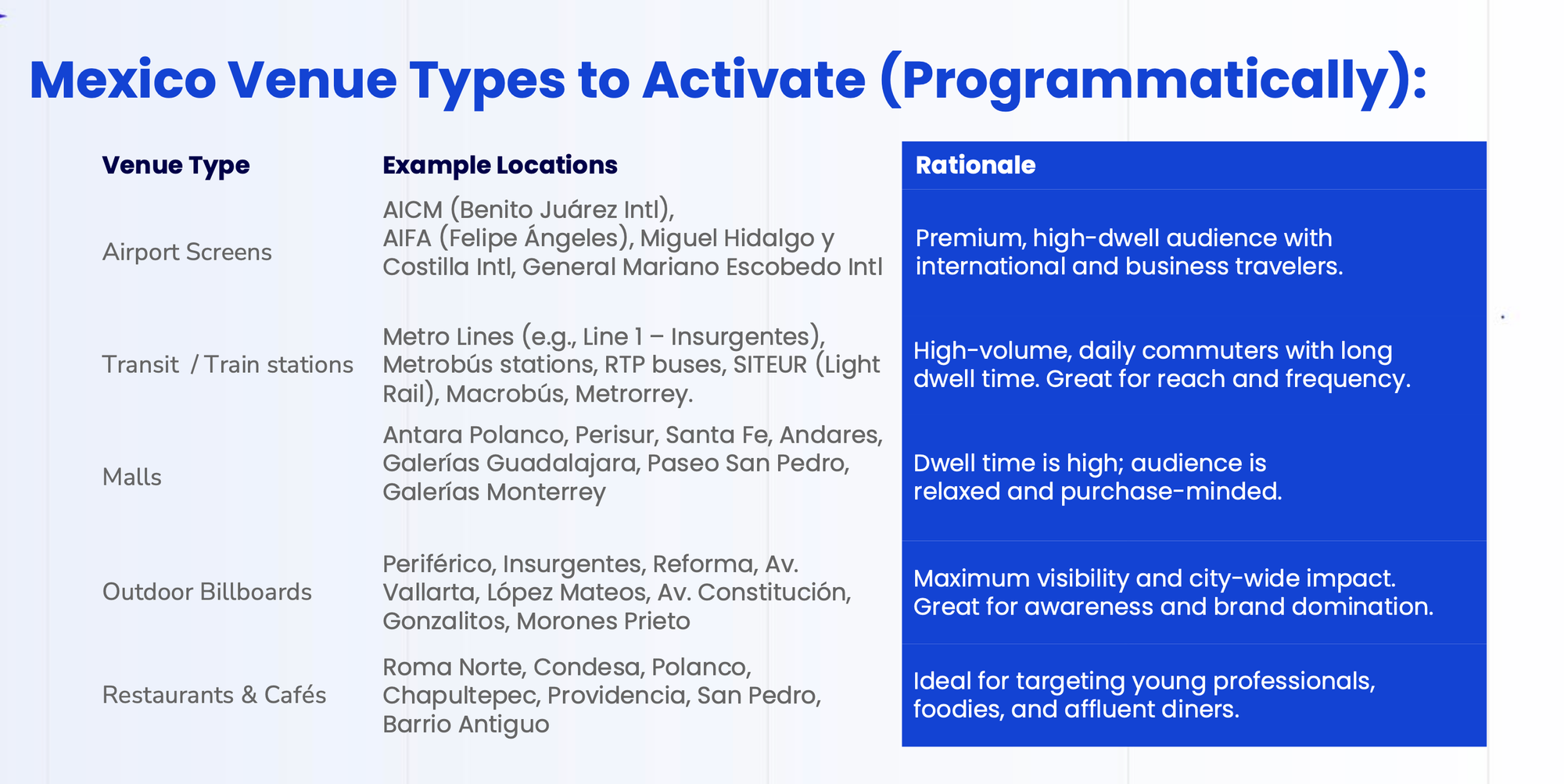 Mexico Venue Types to Activate (Programmatically):

| Venue Type | Example Locations | Rationale |
|---|---|---|
| Airport Screens | AICM (Benito Juárez Intl), AIFA (Felipe Ángeles), Miguel Hidalgo y Costilla Intl, General Mariano Escobedo Intl | Premium, high-dwell audience with international and business travelers. |
| Transit / Train stations | Metro Lines (e.g., Line 1 – Insurgentes), Metrobús stations, RTP buses, SITEUR (Light Rail), Macrobús, Metrorrey. | High-volume, daily commuters with long dwell time. Great for reach and frequency. |
| Malls | Antara Polanco, Perisur, Santa Fe, Andares, Galerías Guadalajara, Paseo San Pedro, Galerías Monterrey | Dwell time is high; audience is relaxed and purchase-minded. |
| Outdoor Billboards | Periférico, Insurgentes, Reforma, Av. Vallarta, López Mateos, Av. Constitución, Gonzalitos, Morones Prieto | Maximum visibility and city-wide impact. Great for awareness and brand domination. |
| Restaurants & Cafés | Roma Norte, Condesa, Polanco, Chapultepec, Providencia, San Pedro, Barrio Antiguo | Ideal for targeting young professionals, foodies, and affluent diners. |